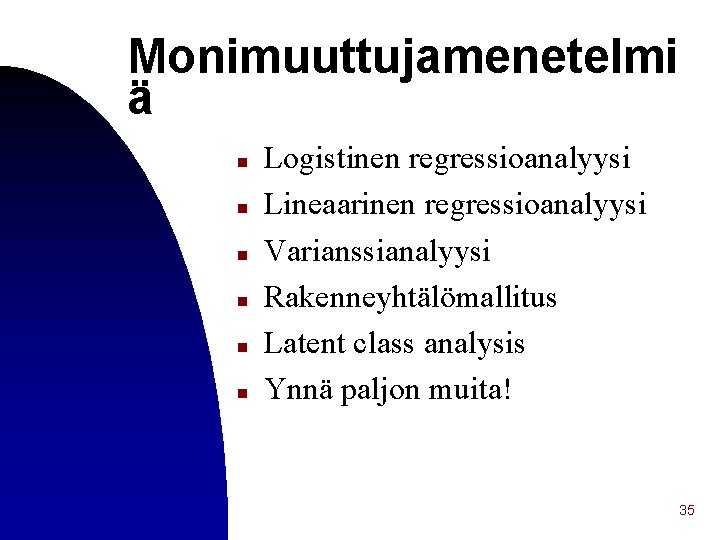 Monimuuttujamenetelmiä

- Logistinen regressioanalyysi
- Lineaarinen regressioanalyysi
- Varianssianalyysi
- Rakenneyhtälömallitus
- Latent class analysis
- Ynnä paljon muita!

35